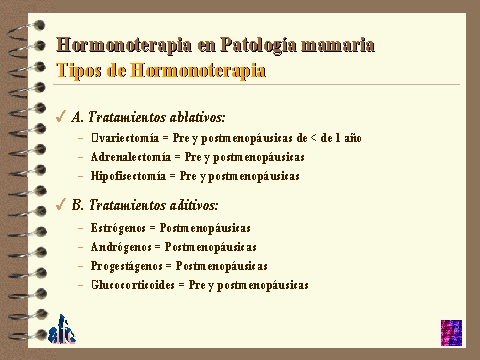 Hormonoterapia en Patología mamaria
Tipos de Hormonoterapia

✓ A. Tratamientos ablativos:
– Ovariectomía = Pre y postmenopáusicas de < de 1 año
– Adrenalectomía = Pre y postmenopáusicas
– Hipofisectomía = Pre y postmenopáusicas

✓ B. Tratamientos aditivos:
– Estrógenos = Postmenopáusicas
– Andrógenos = Postmenopáusicas
– Progestágenos = Postmenopáusicas
– Glucocorticoides = Pre y postmenopáusicas